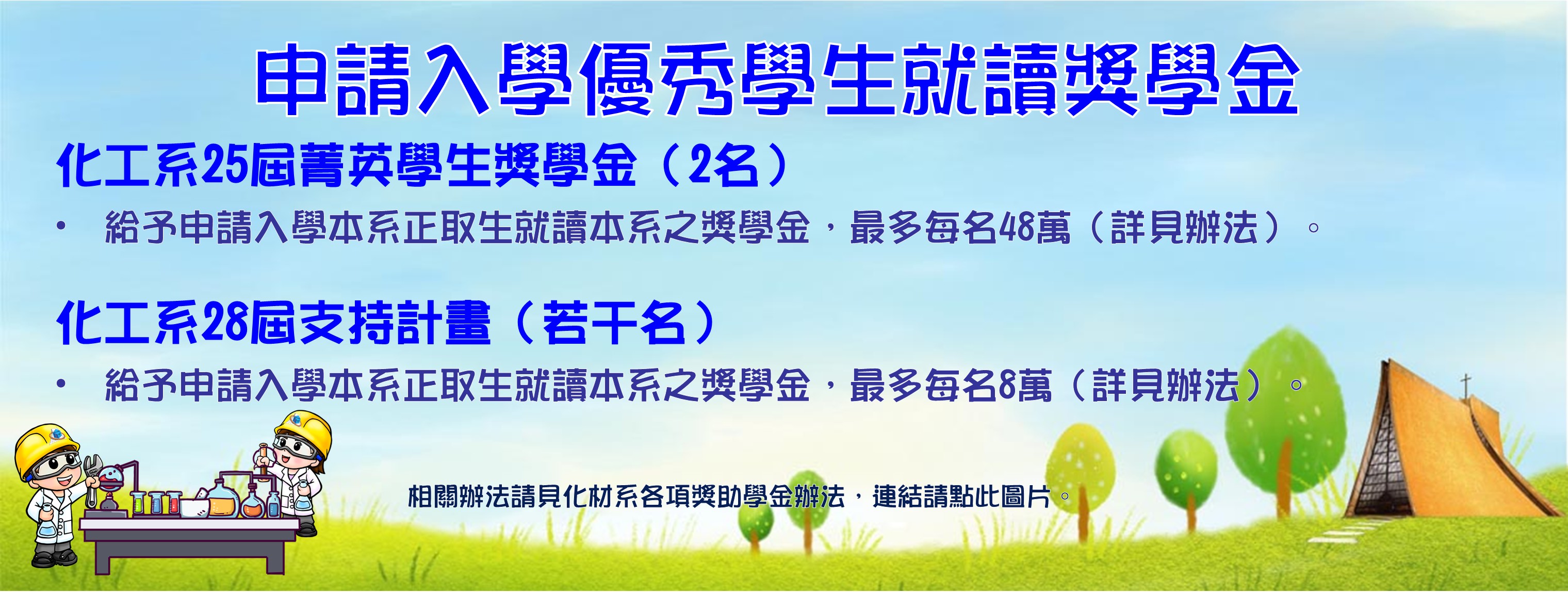 申請入學優秀學生就讀獎學金

化工系25屆菁英學生獎學金（2名）

• 給予申請入學本系正取生就讀本系之獎學金，最多每名48萬（詳見辦法）。

化工系28屆支持計畫（若干名）

• 給予申請入學本系正取生就讀本系之獎學金，最多每名8萬（詳見辦法）。

相關辦法請見化材系各項獎助學金辦法，連結請點此圖片。